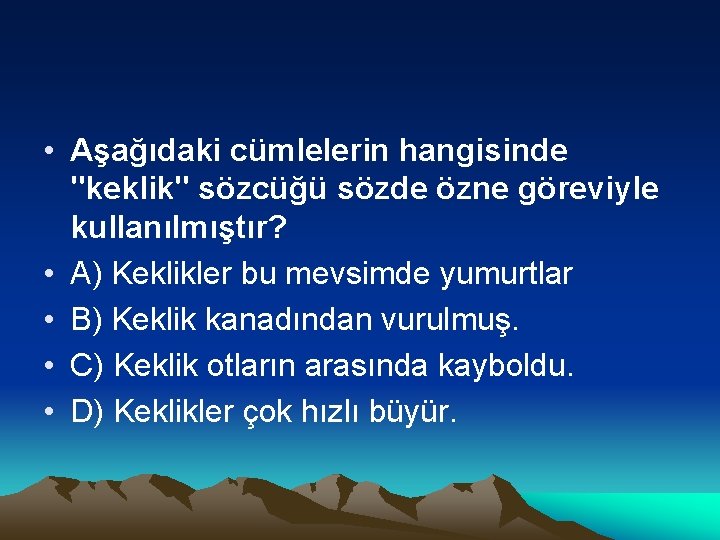 • Aşağıdaki cümlelerin hangisinde "keklik" sözcüğü sözde özne göreviyle kullanılmıştır?
• A) Keklikler bu mevsimde yumurtlar
• B) Keklik kanadından vurulmuş.
• C) Keklik otların arasında kayboldu.
• D) Keklikler çok hızlı büyür.